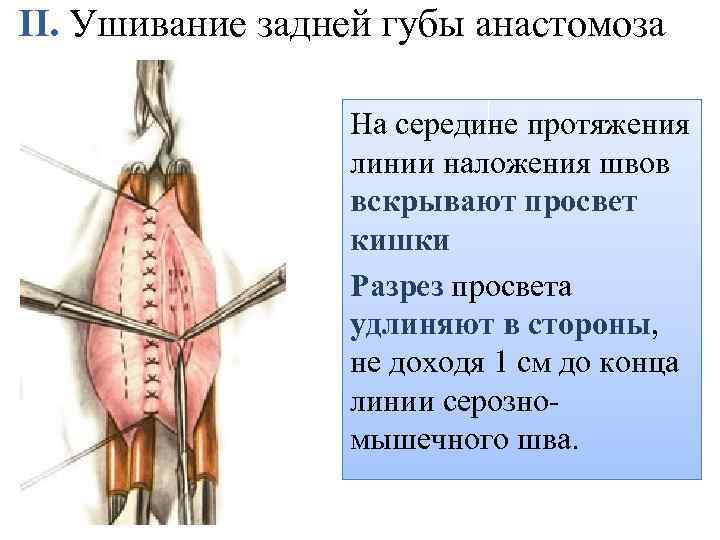 II. Ушивание задней губы анастомоза

На середине протяжения линии наложения швов вскрывают просвет кишки

Разрез просвета удлиняют в стороны, не доходя 1 см до конца линии серозно-мышечного шва.